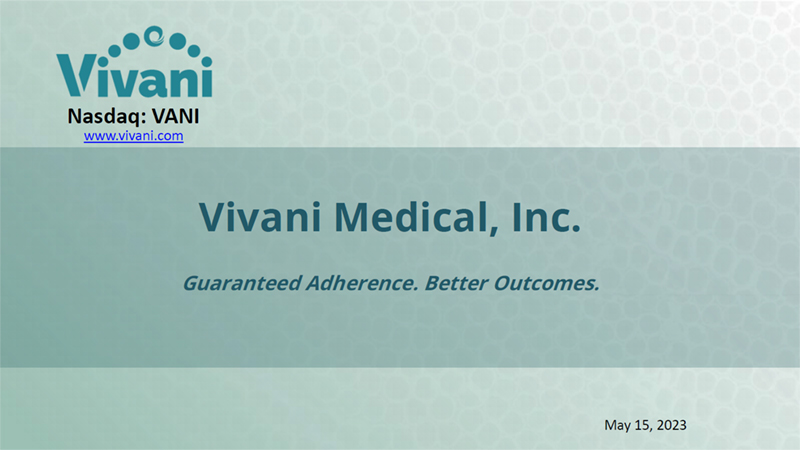 Vivani
Nasdaq: VANI
www.vivani.com

Vivani Medical, Inc.

Guaranteed Adherence. Better Outcomes.

May 15, 2023